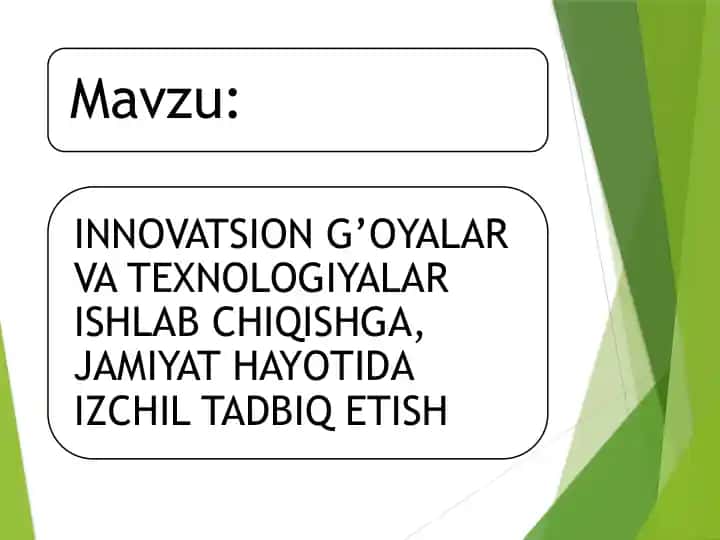 Mavzu:

INNOVATSION G’OYALAR VA TEXNOLOGIYALAR ISHLAB CHIQISHGA, JAMIYAT HAYOTIDA IZCHIL TADBIQ ETISH